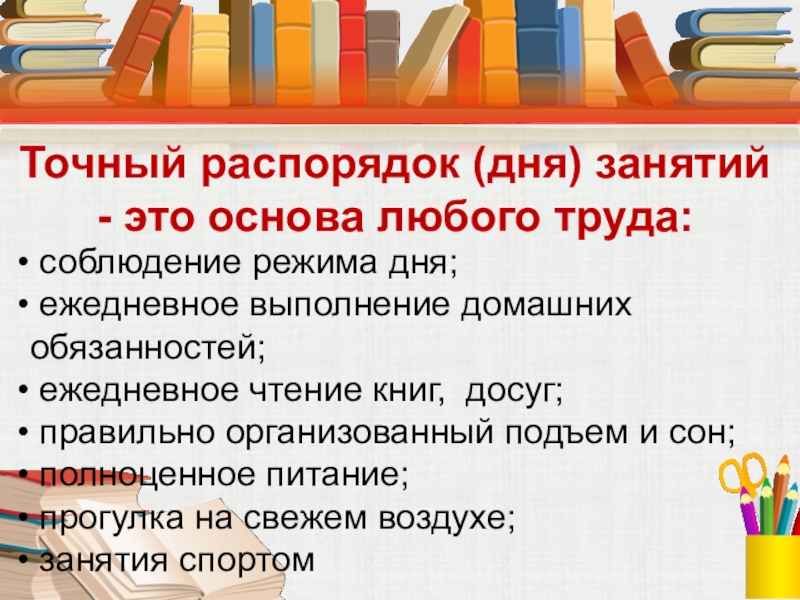 Точный распорядок (дня) занятий - это основа любого труда:

• соблюдение режима дня;
• ежедневное выполнение домашних обязанностей;
• ежедневное чтение книг, досуг;
• правильно организованный подъем и сон;
• полноценное питание;
• прогулка на свежем воздухе;
• занятия спортом